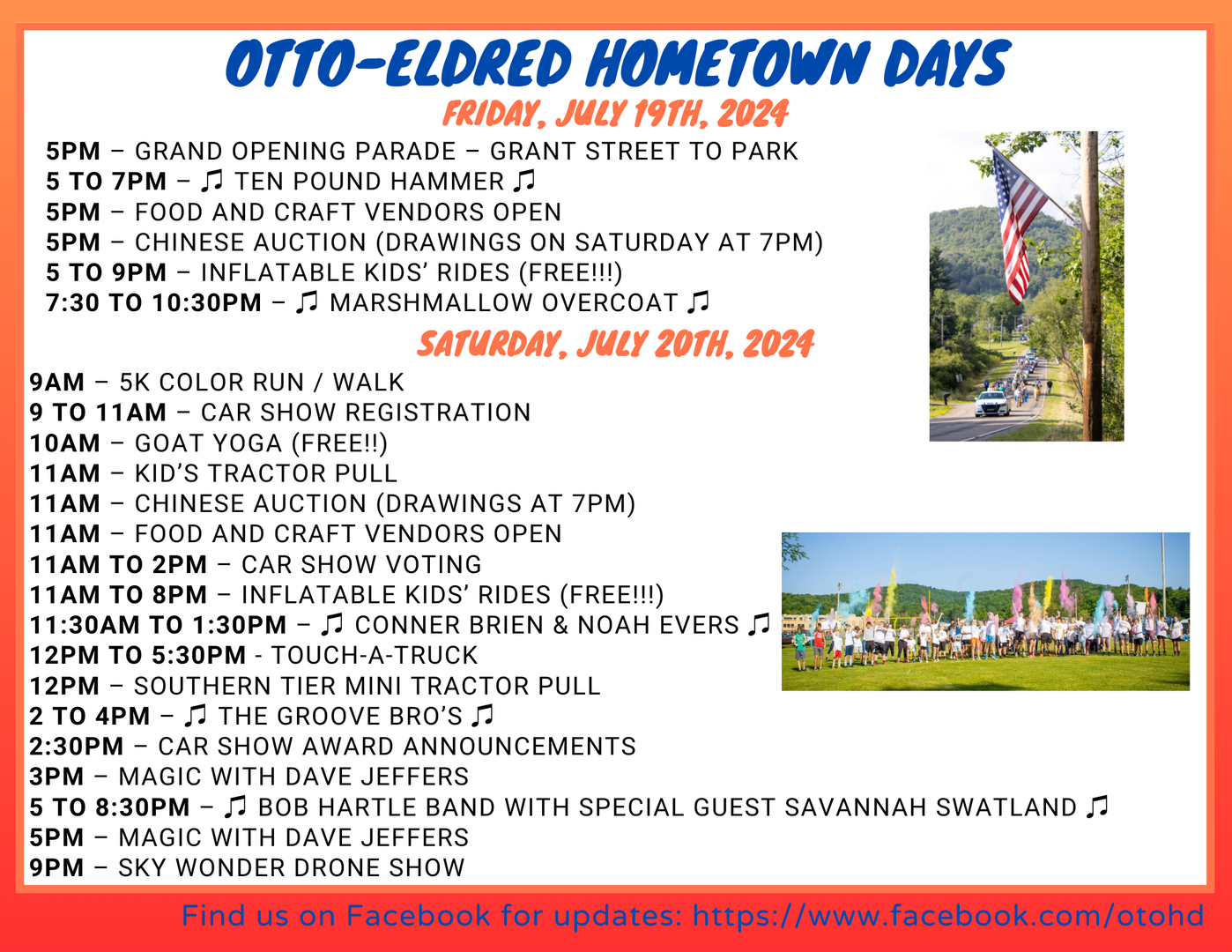 OTTO-ELDRED HOMETOWN DAYS

FRIDAY, JULY 19TH, 2024

5PM – GRAND OPENING PARADE – GRANT STREET TO PARK
5 TO 7PM – ♫ TEN POUND HAMMER ♫
5PM – FOOD AND CRAFT VENDORS OPEN
5PM – CHINESE AUCTION (DRAWINGS ON SATURDAY AT 7PM)
5 TO 9PM – INFLATABLE KIDS' RIDES (FREE!!!)
7:30 TO 10:30PM – ♫ MARSHMALLOW OVERCOAT ♫

SATURDAY, JULY 20TH, 2024

9AM – 5K COLOR RUN / WALK
9 TO 11AM – CAR SHOW REGISTRATION
10AM – GOAT YOGA (FREE!!)
11AM – KID'S TRACTOR PULL
11AM – CHINESE AUCTION (DRAWINGS AT 7PM)
11AM – FOOD AND CRAFT VENDORS OPEN
11AM TO 2PM – CAR SHOW VOTING
11AM TO 8PM – INFLATABLE KIDS' RIDES (FREE!!!)
11:30AM TO 1:30PM – ♫ CONNER BRIEN & NOAH EVERS ♫
12PM TO 5:30PM - TOUCH-A-TRUCK
12PM – SOUTHERN TIER MINI TRACTOR PULL
2 TO 4PM – ♫ THE GROOVE BRO'S ♫
2:30PM – CAR SHOW AWARD ANNOUNCEMENTS
3PM – MAGIC WITH DAVE JEFFERS
5 TO 8:30PM – ♫ BOB HARTLE BAND WITH SPECIAL GUEST SAVANNAH SWATLAND ♫
5PM – MAGIC WITH DAVE JEFFERS
9PM – SKY WONDER DRONE SHOW

Find us on Facebook for updates: https://www.facebook.com/otohd